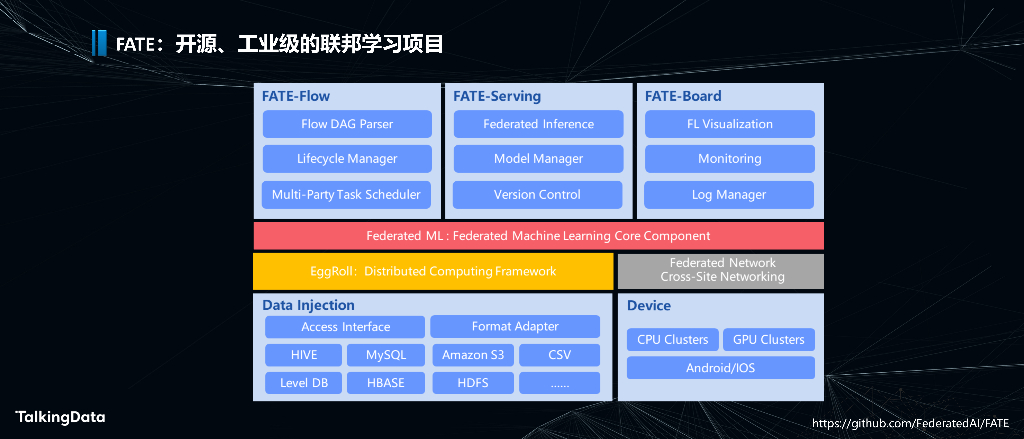 FATE：开源、工业级的联邦学习项目

FATE-Flow
Flow DAG Parser
Lifecycle Manager
Multi-Party Task Scheduler

FATE-Serving
Federated Inference
Model Manager
Version Control

FATE-Board
FL Visualization
Monitoring
Log Manager

Federated ML : Federated Machine Learning Core Component

EggRoll: Distributed Computing Framework

Federated Network
Cross-Site Networking

Data Injection
Access Interface
Format Adapter
HIVE
MySQL
Amazon S3
CSV
Level DB
HBASE
HDFS
......

Device
CPU Clusters
GPU Clusters
Android/IOS

TalkingData

https://github.com/FederatedAI/FATE